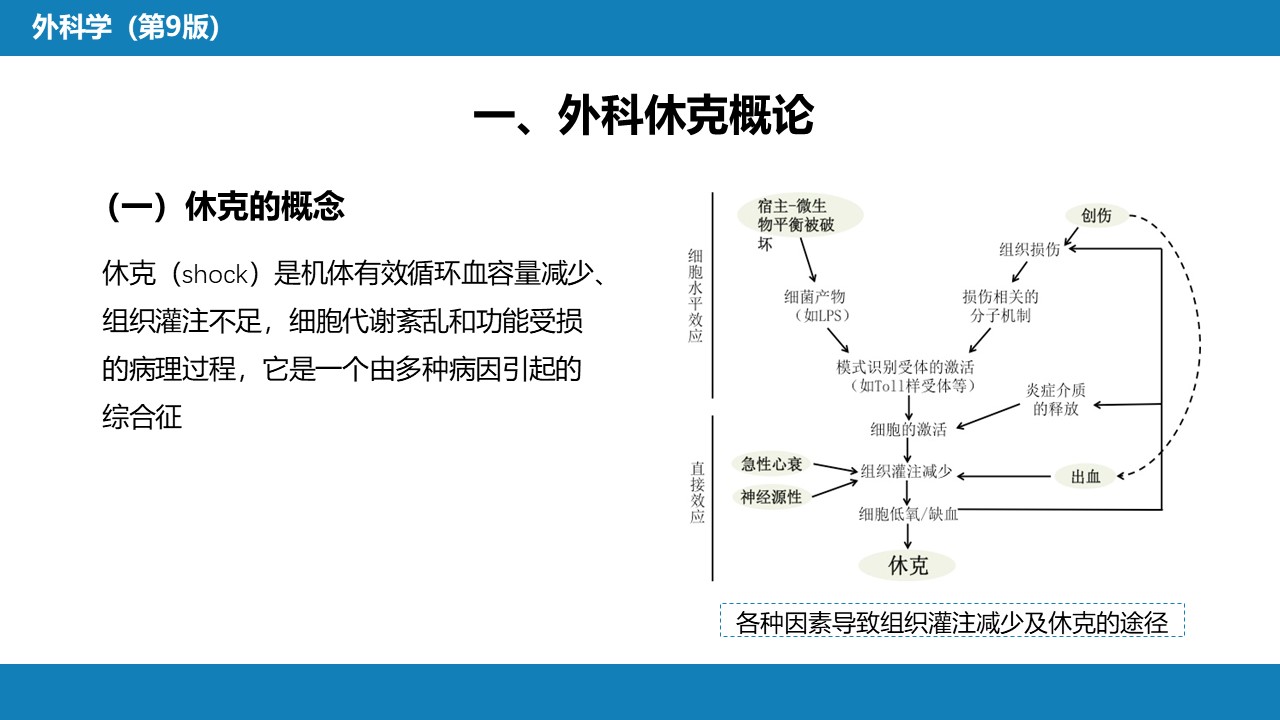 外科学（第9版）

一、外科休克概论

（一）休克的概念

休克（shock）是机体有效循环血容量减少、组织灌注不足，细胞代谢紊乱和功能受损的病理过程，它是一个由多种病因引起的综合征

细胞水平效应

直接效应

宿主-微生物平衡被破坏

创伤

组织损伤

细菌产物（如LPS）

损伤相关的分子机制

模式识别受体的激活（如Toll样受体等）

炎症介质的释放

细胞的激活

急性心衰

神经源性

组织灌注减少

出血

细胞低氧/缺血

休克

各种因素导致组织灌注减少及休克的途径